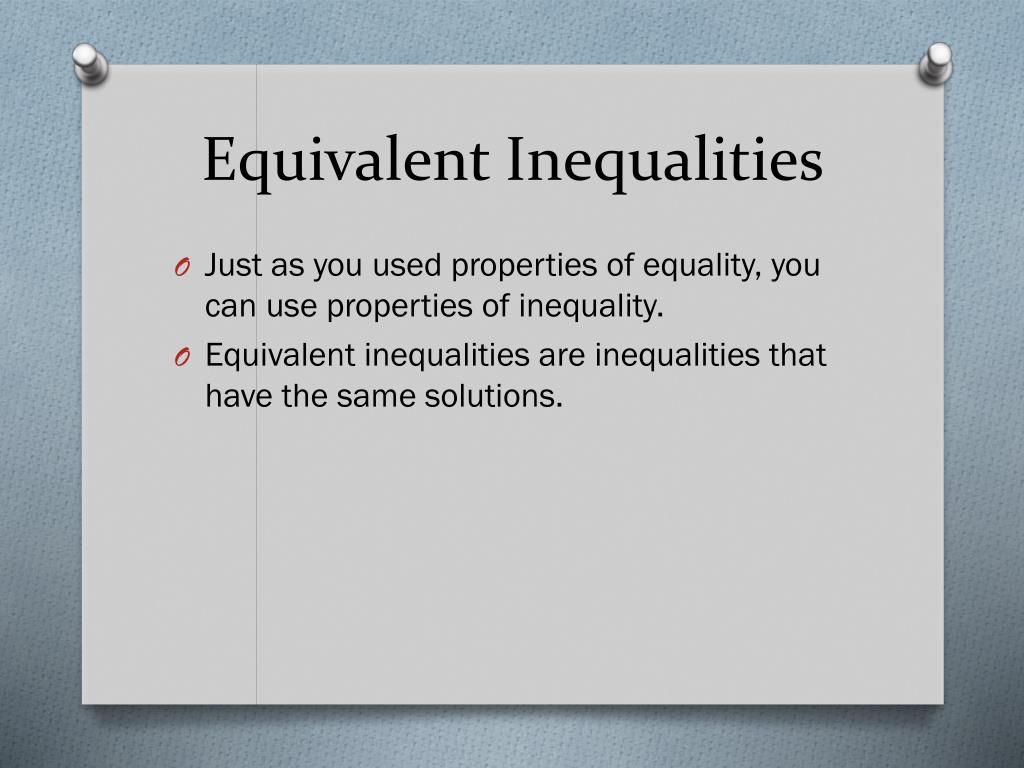 Equivalent Inequalities

O Just as you used properties of equality, you can use properties of inequality.

O Equivalent inequalities are inequalities that have the same solutions.